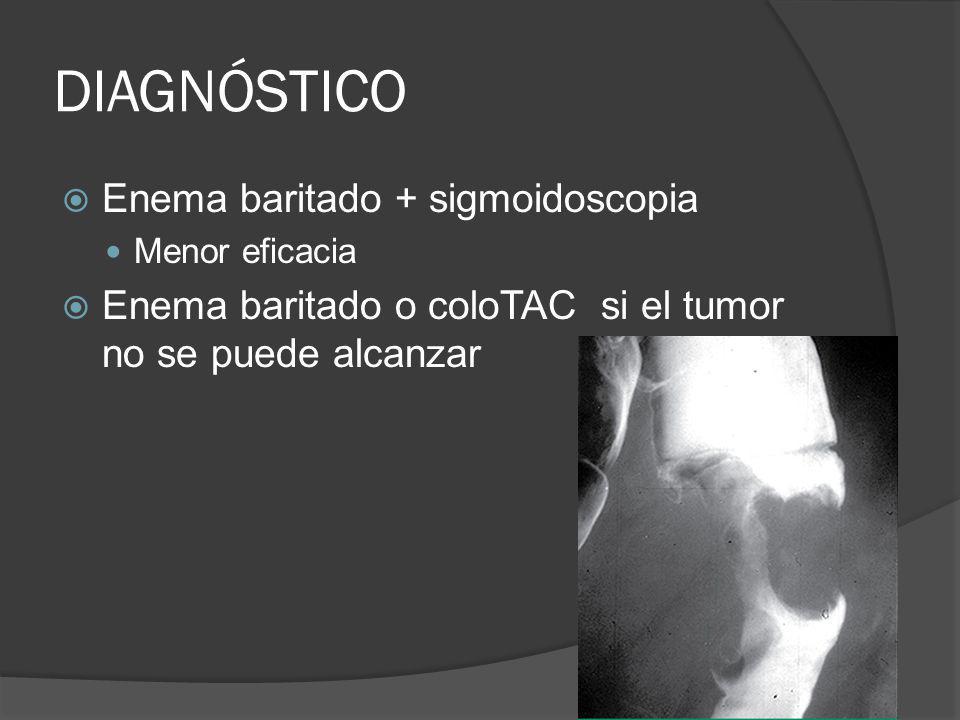 DIAGNÓSTICO

Enema baritado + sigmoidoscopia

Menor eficacia

Enema baritado o coloTAC si el tumor no se puede alcanzar